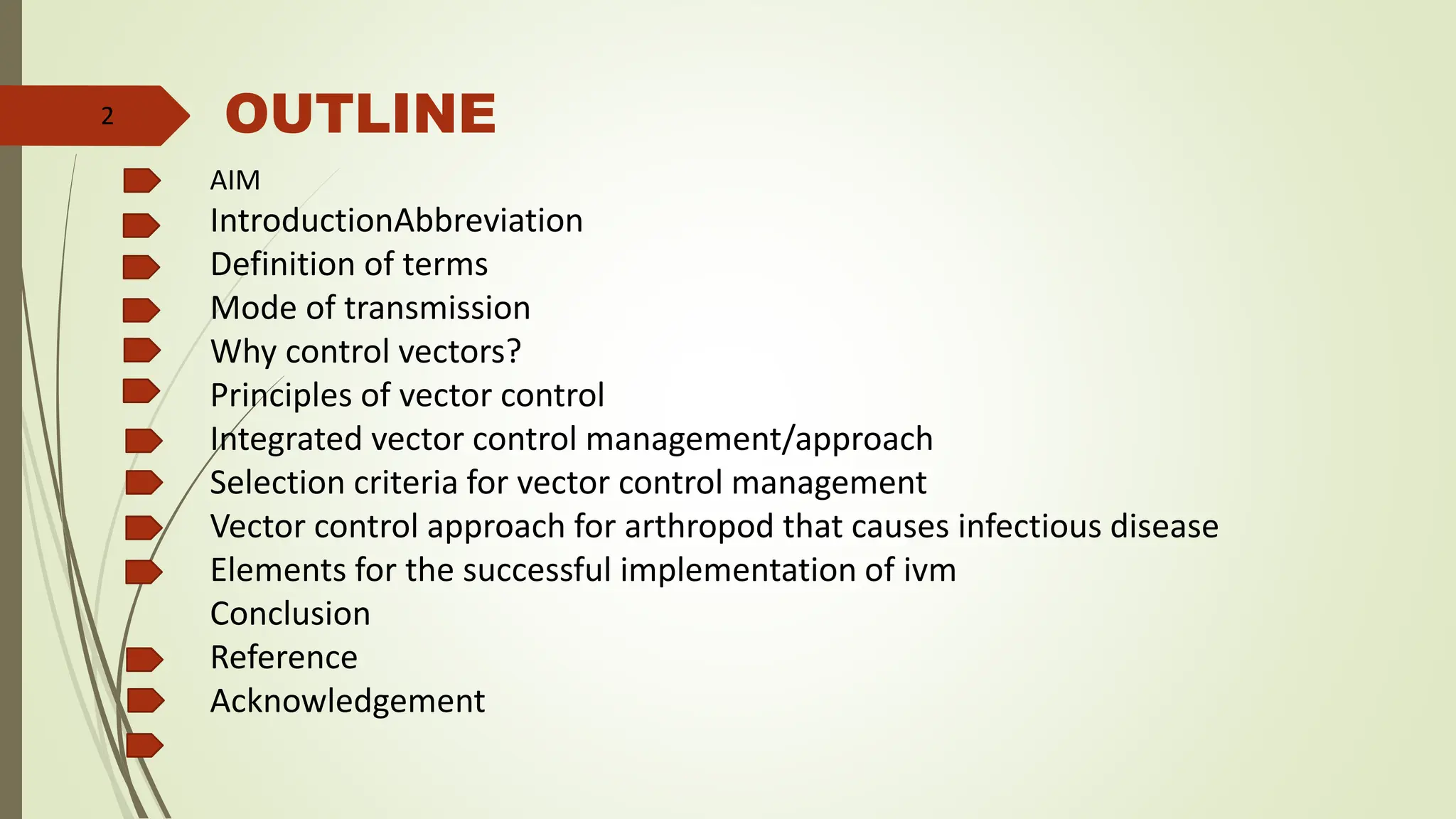 2

OUTLINE

AIM
IntroductionAbbreviation
Definition of terms
Mode of transmission
Why control vectors?
Principles of vector control
Integrated vector control management/approach
Selection criteria for vector control management
Vector control approach for arthropod that causes infectious disease
Elements for the successful implementation of ivm
Conclusion
Reference
Acknowledgement